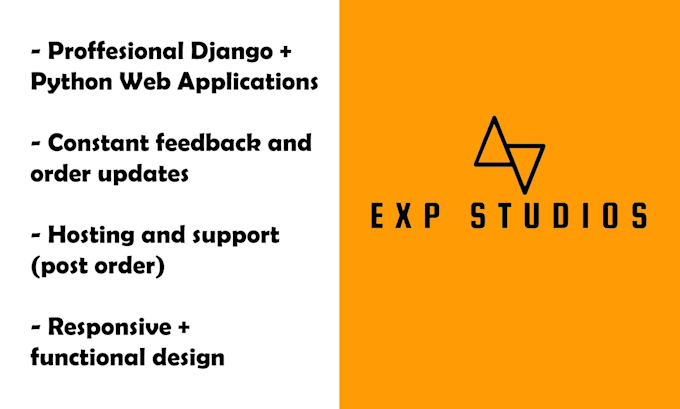 - Proffesional Django + Python Web Applications

- Constant feedback and order updates

- Hosting and support (post order)

- Responsive + functional design

EXP STUDIOS